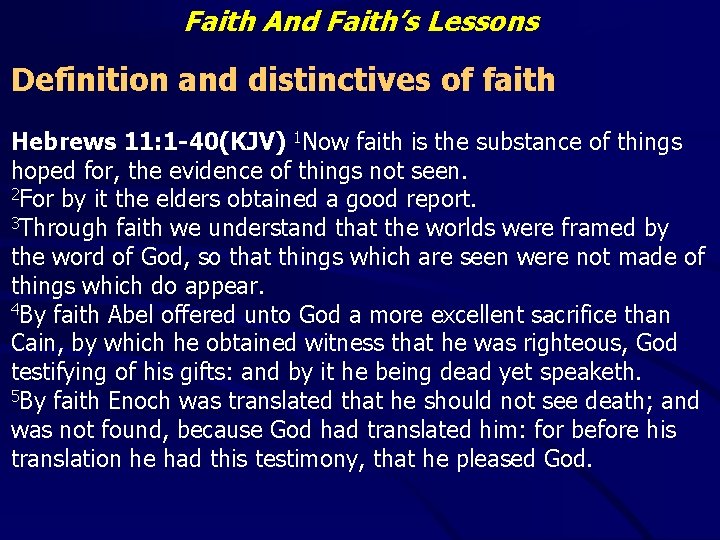 Faith And Faith's Lessons

Definition and distinctives of faith

Hebrews 11:1-40(KJV) $^1$Now faith is the substance of things hoped for, the evidence of things not seen.
$^2$For by it the elders obtained a good report.
$^3$Through faith we understand that the worlds were framed by the word of God, so that things which are seen were not made of things which do appear.
$^4$By faith Abel offered unto God a more excellent sacrifice than Cain, by which he obtained witness that he was righteous, God testifying of his gifts: and by it he being dead yet speaketh.
$^5$By faith Enoch was translated that he should not see death; and was not found, because God had translated him: for before his translation he had this testimony, that he pleased God.